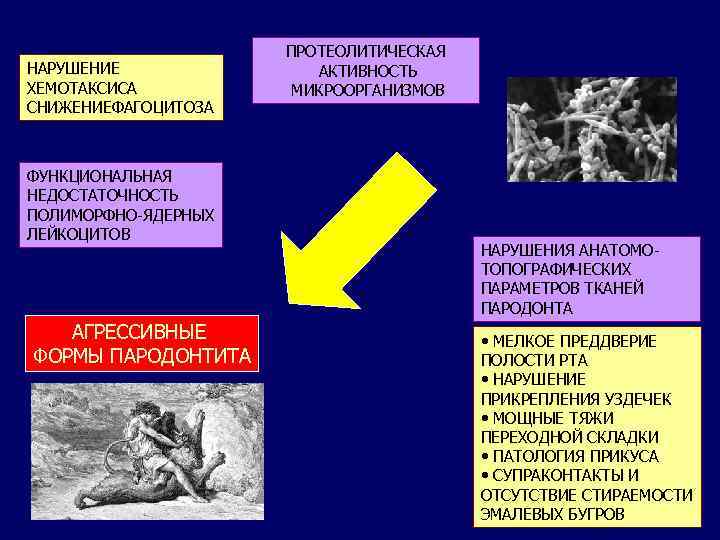 НАРУШЕНИЕ ХЕМОТАКСИСА СНИЖЕНИЕФАГОЦИТОЗА

ПРОТЕОЛИТИЧЕСКАЯ АКТИВНОСТЬ МИКРООРГАНИЗМОВ

ФУНКЦИОНАЛЬНАЯ НЕДОСТАТОЧНОСТЬ ПОЛИМОРФНО-ЯДЕРНЫХ ЛЕЙКОЦИТОВ

НАРУШЕНИЯ АНАТОМО-ТОПОГРАФИЧЕСКИХ ПАРАМЕТРОВ ТКАНЕЙ ПАРОДОНТА

АГРЕССИВНЫЕ ФОРМЫ ПАРОДОНТИТА

• МЕЛКОЕ ПРЕДДВЕРИЕ ПОЛОСТИ РТА
• НАРУШЕНИЕ ПРИКРЕПЛЕНИЯ УЗДЕЧЕК
• МОЩНЫЕ ТЯЖИ ПЕРЕХОДНОЙ СКЛАДКИ
• ПАТОЛОГИЯ ПРИКУСА
• СУПРАКОНТАКТЫ И ОТСУТСТВИЕ СТИРАЕМОСТИ ЭМАЛЕВЫХ БУГРОВ